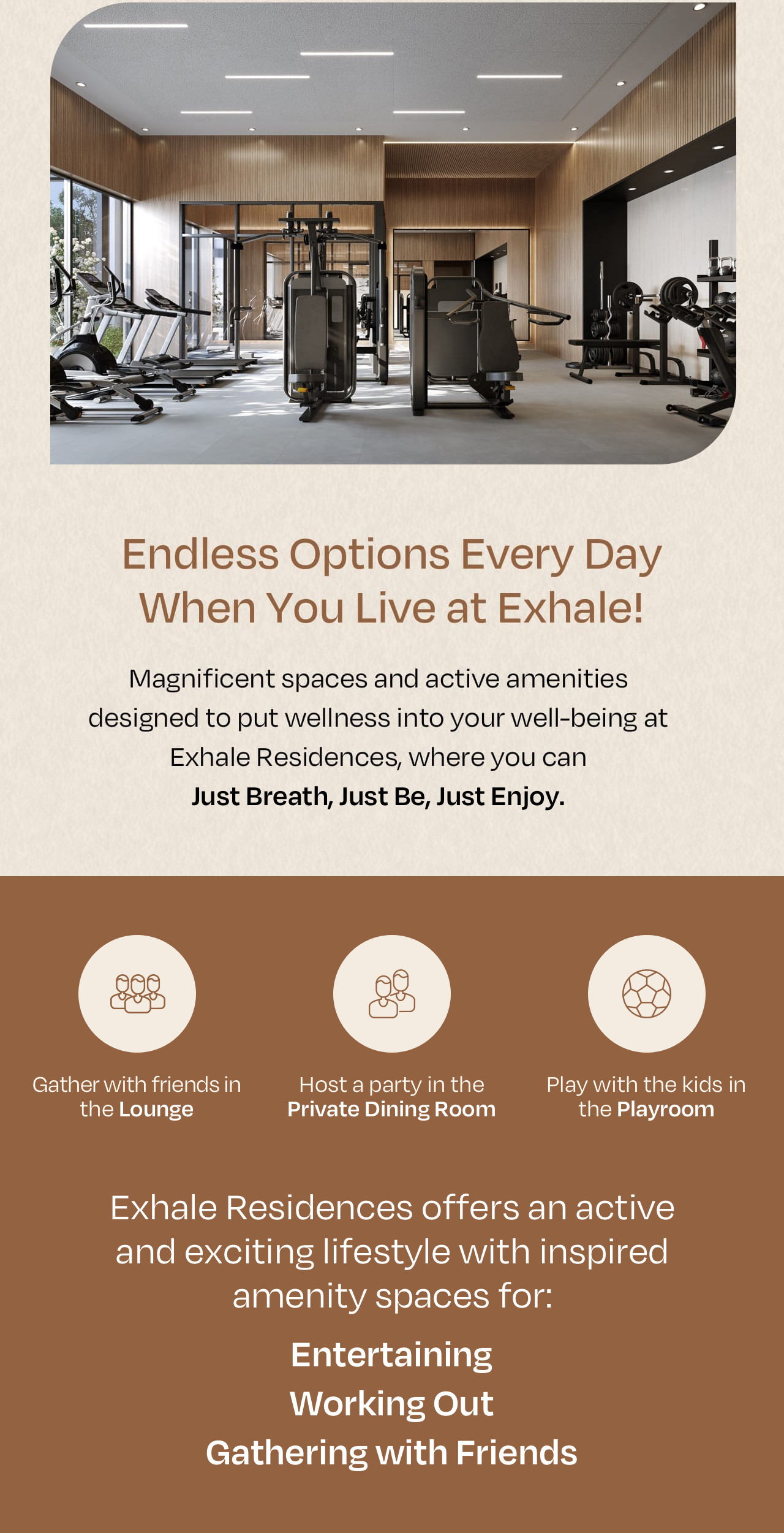 Endless Options Every Day When You Live at Exhale!

Magnificent spaces and active amenities designed to put wellness into your well-being at Exhale Residences, where you can
Just Breath, Just Be, Just Enjoy.

Gather with friends in the Lounge

Host a party in the Private Dining Room

Play with the kids in the Playroom

Exhale Residences offers an active and exciting lifestyle with inspired amenity spaces for:

Entertaining
Working Out
Gathering with Friends